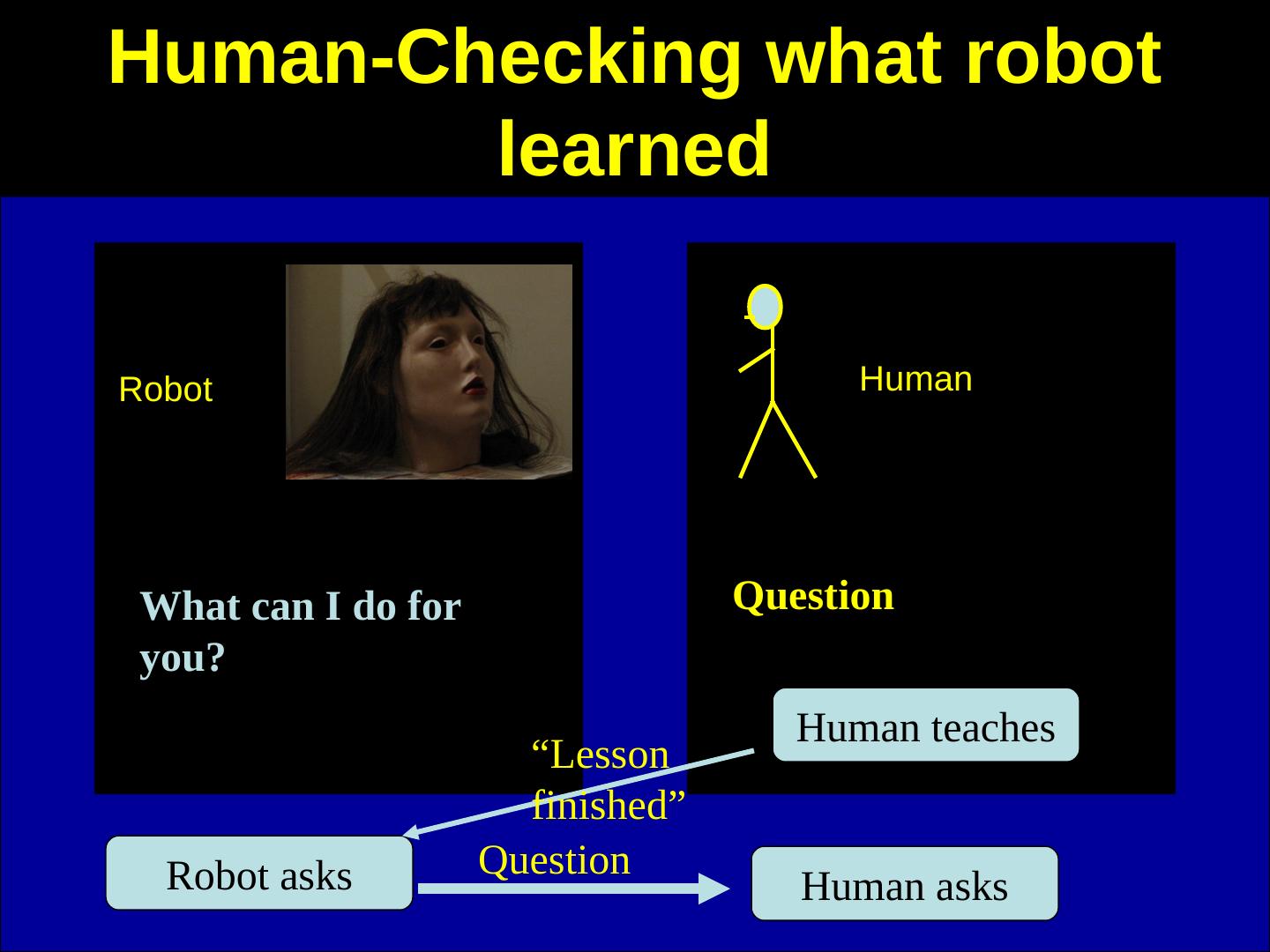 Human-Checking what robot learned

Robot

What can I do for you?

Human

Question

Human teaches

“Lesson finished”

Robot asks

Question

Human asks